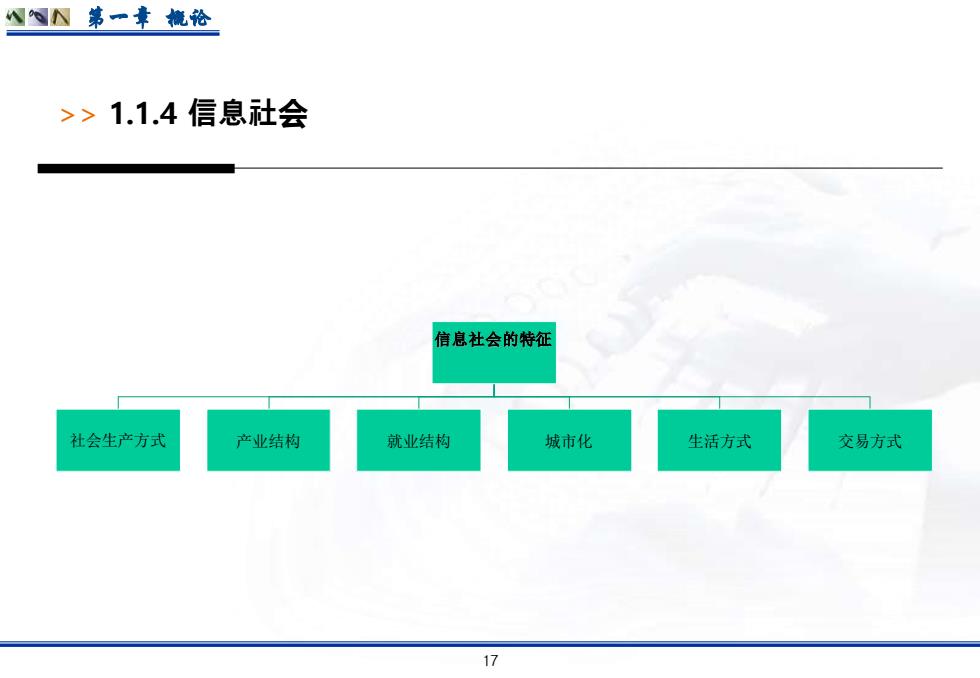 第一章 概论

>> 1.1.4 信息社会

信息社会的特征

社会生产方式

产业结构

就业结构

城市化

生活方式

交易方式

17